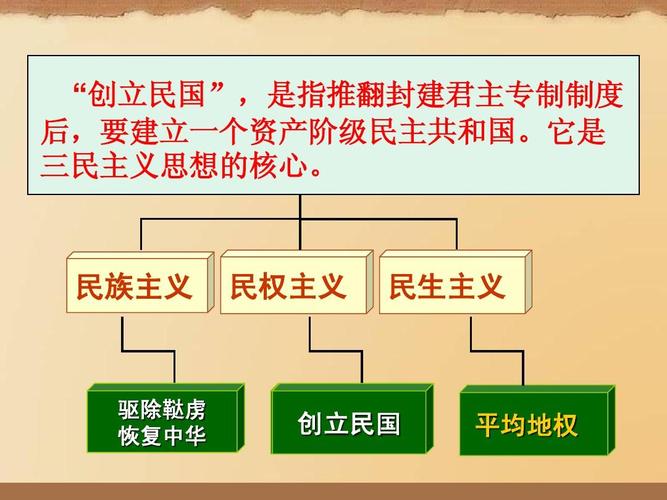 “创立民国”，是指推翻封建君主专制制度后，要建立一个资产阶级民主共和国。它是三民主义思想的核心。

民族主义

民权主义

民生主义

驱除鞑虏
恢复中华

创立民国

平均地权